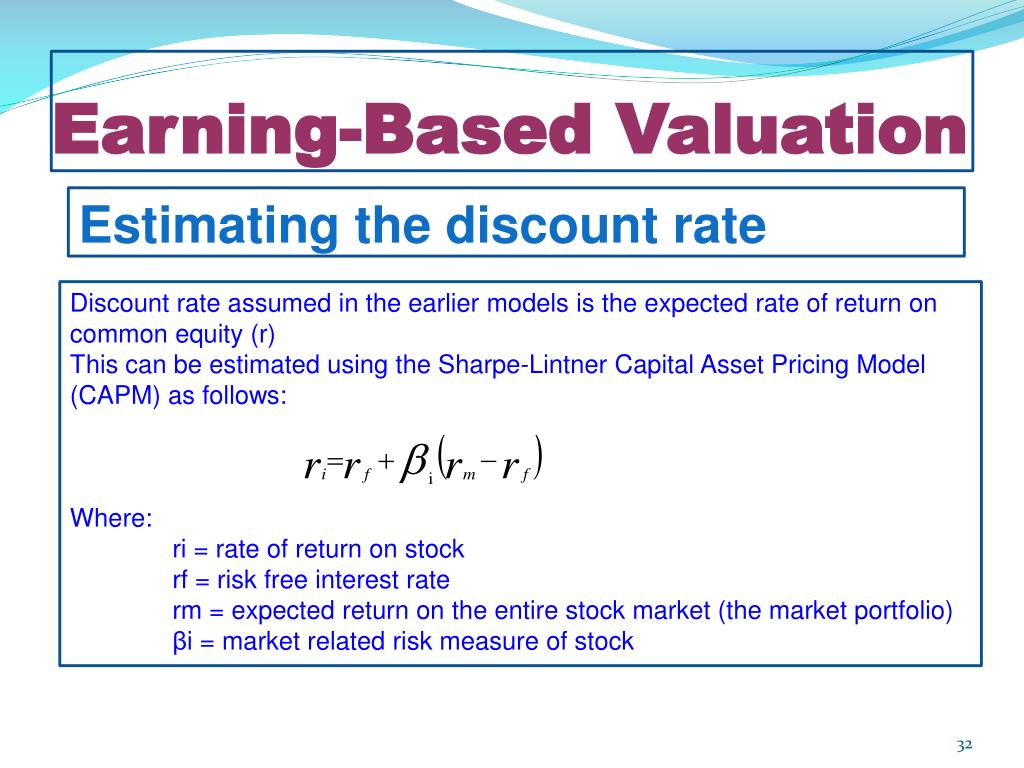 Earning-Based Valuation

Estimating the discount rate

Discount rate assumed in the earlier models is the expected rate of return on common equity (r)
This can be estimated using the Sharpe-Lintner Capital Asset Pricing Model (CAPM) as follows:

$r_i = r_f + \beta_i (r_m - r_f)$

Where:
ri = rate of return on stock
rf = risk free interest rate
rm = expected return on the entire stock market (the market portfolio)
βi = market related risk measure of stock

32